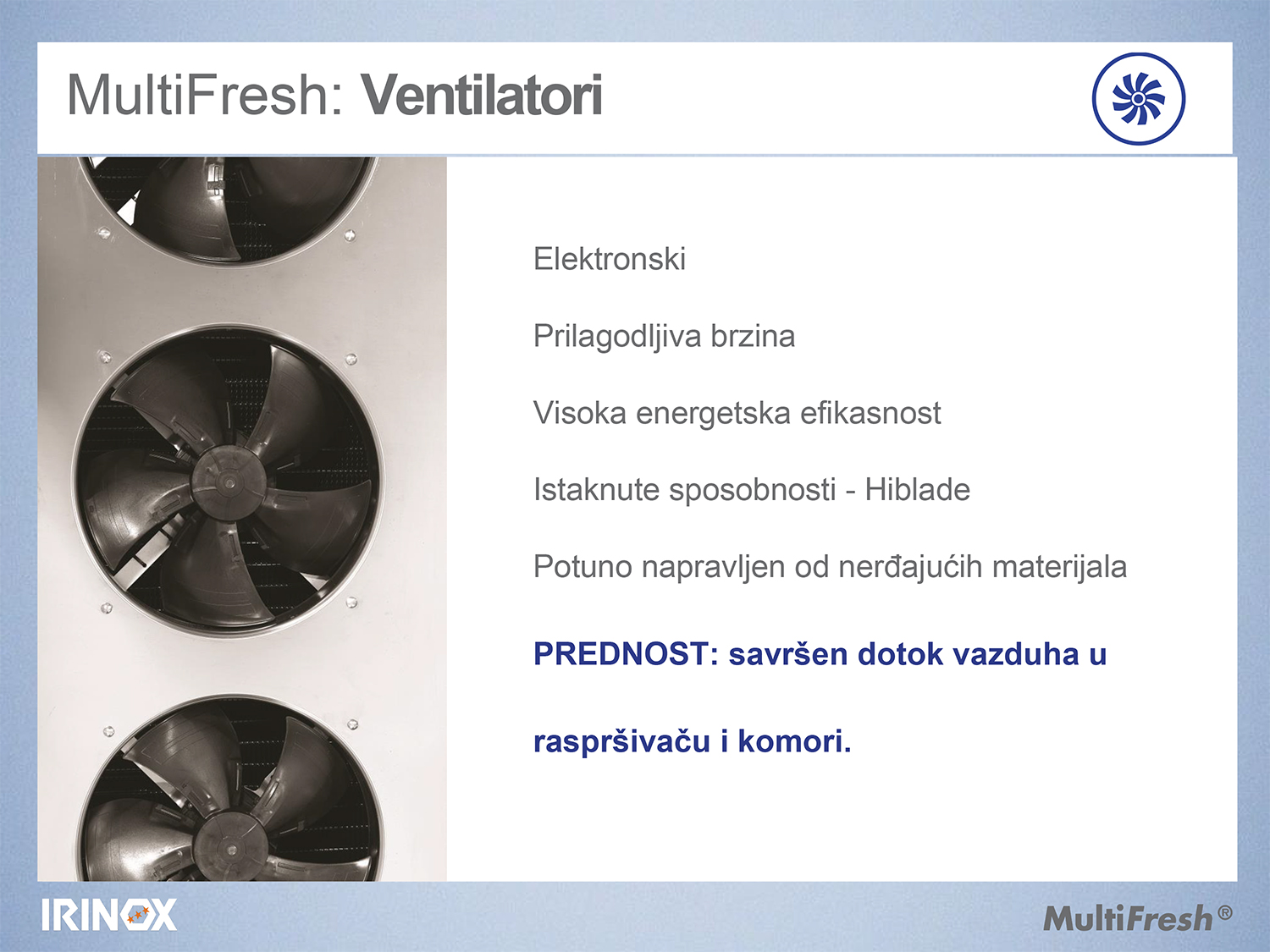 MultiFresh: Ventilatori

Elektronski

Prilagodljiva brzina

Visoka energetska efikasnost

Istaknute sposobnosti - Hiblade

Potuno napravljen od nerđajućih materijala

PREDNOST: savršen dotok vazduha u

raspršivaču i komori.

IRINOX

MultiFresh®